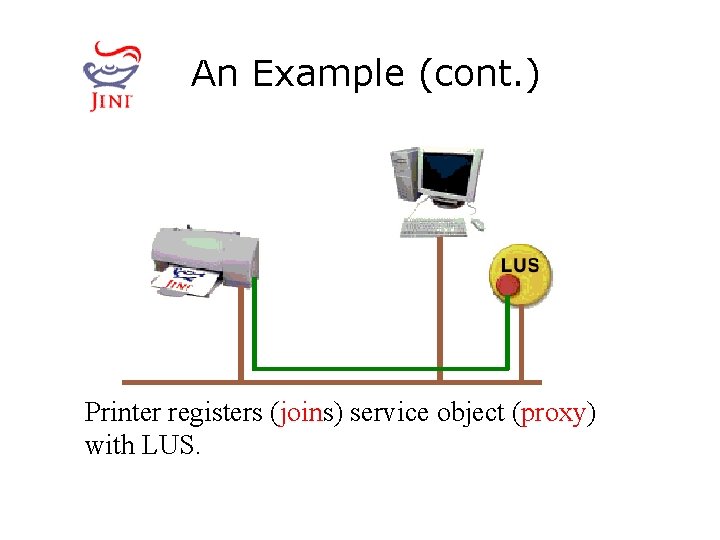 JINI

An Example (cont.)

JINI

LUS

Printer registers (joins) service object (proxy) with LUS.